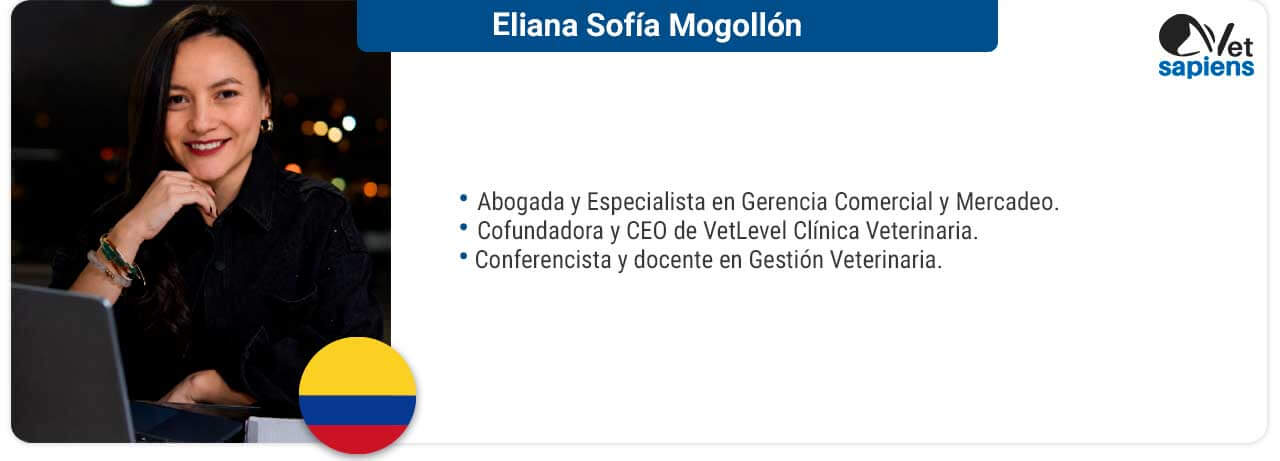 Eliana Sofía Mogollón

Vet sapiens

• Abogada y Especialista en Gerencia Comercial y Mercadeo.
• Cofundadora y CEO de VetLevel Clínica Veterinaria.
• Conferencista y docente en Gestión Veterinaria.